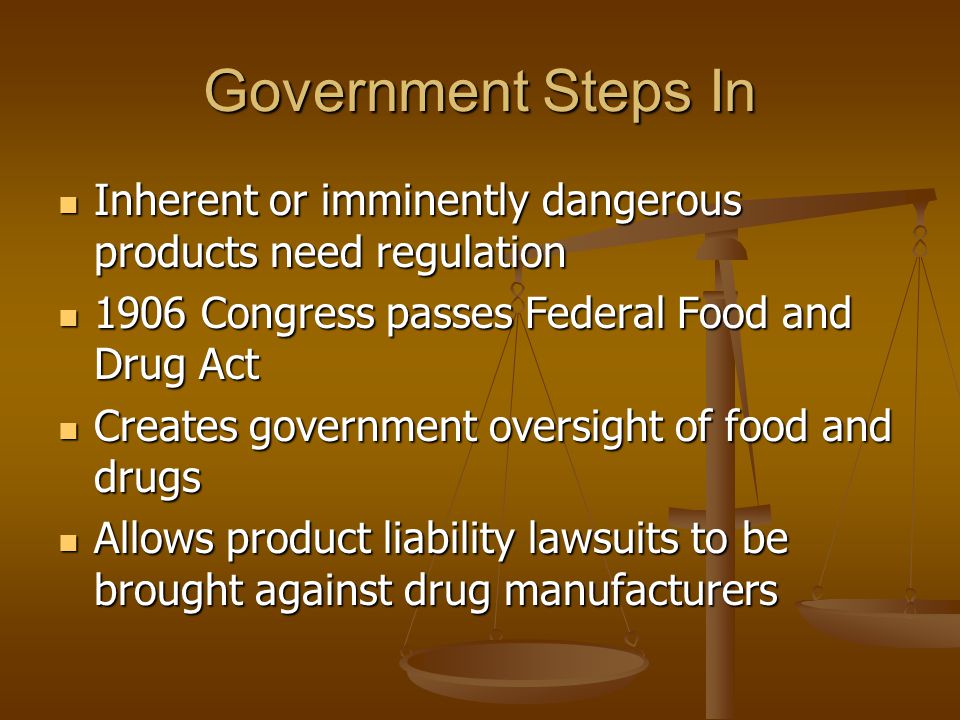 Government Steps In

- Inherent or imminently dangerous products need regulation
- 1906 Congress passes Federal Food and Drug Act
- Creates government oversight of food and drugs
- Allows product liability lawsuits to be brought against drug manufacturers